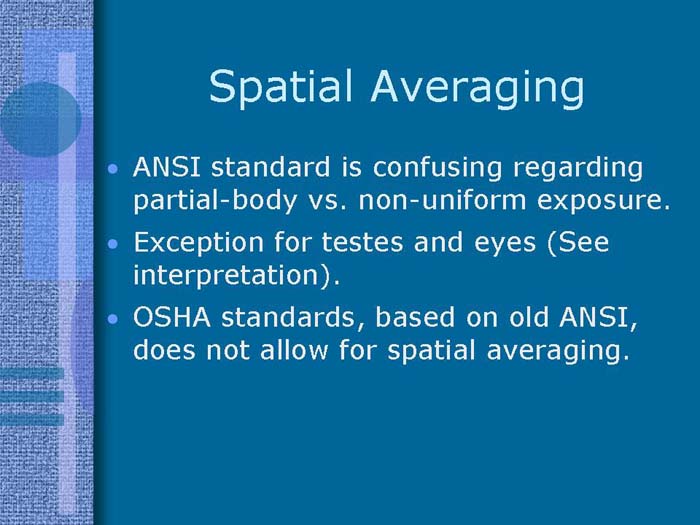 Spatial Averaging

• ANSI standard is confusing regarding partial-body vs. non-uniform exposure.
• Exception for testes and eyes (See interpretation).
• OSHA standards, based on old ANSI, does not allow for spatial averaging.